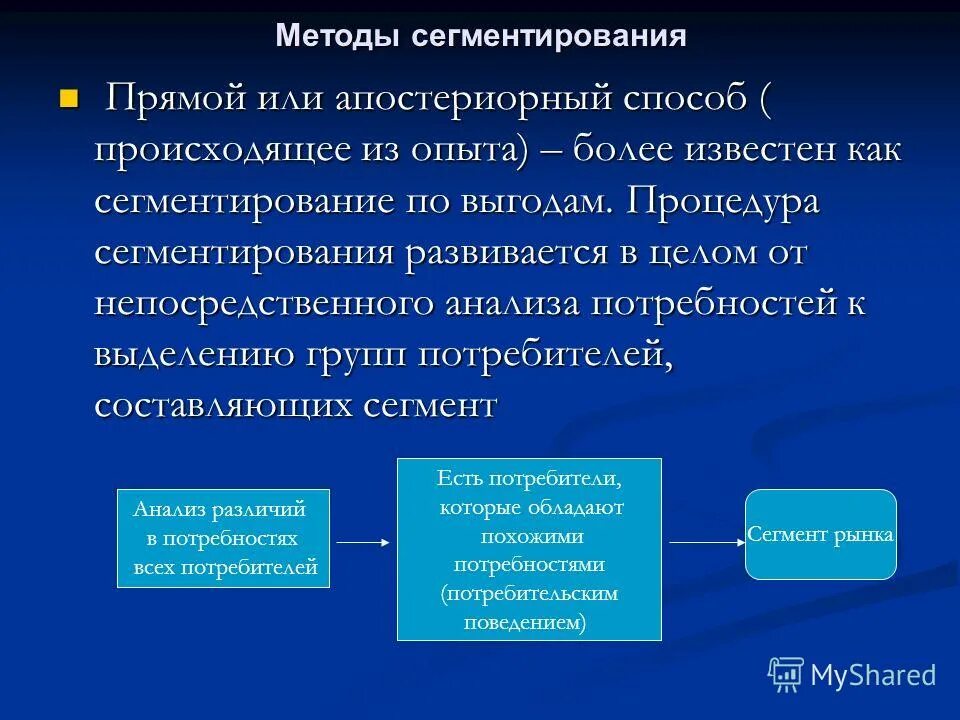 Методы сегментирования

Прямой или апостериорный способ ( происходящее из опыта) – более известен как сегментирование по выгодам. Процедура сегментирования развивается в целом от непосредственного анализа потребностей к выделению групп потребителей, составляющих сегмент

Анализ различий в потребностях всех потребителей

Есть потребители, которые обладают похожими потребностями (потребительским поведением)

Сегмент рынка

MyShared